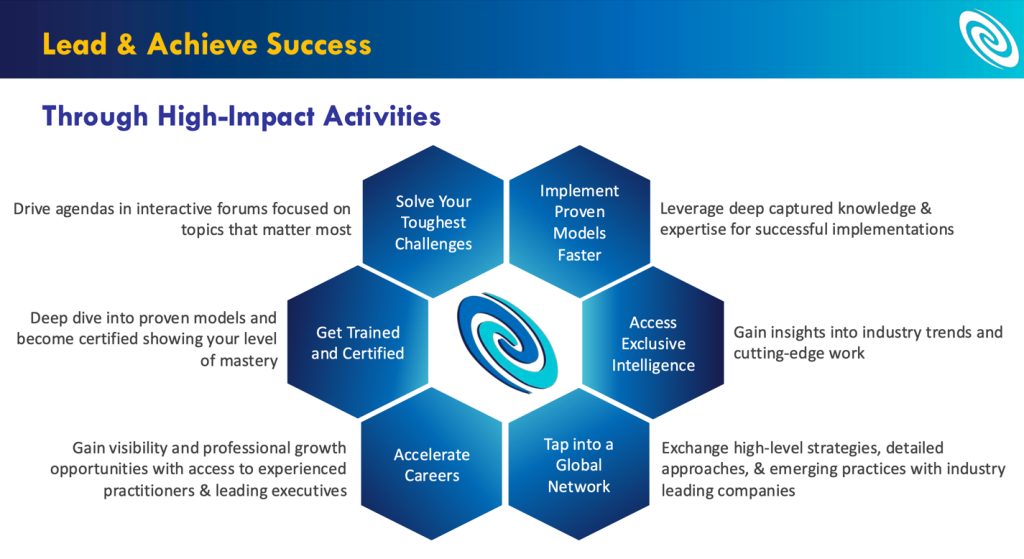 Lead & Achieve Success

Through High-Impact Activities

Drive agendas in interactive forums focused on topics that matter most

Solve Your Toughest Challenges

Implement Proven Models Faster

Leverage deep captured knowledge & expertise for successful implementations

Deep dive into proven models and become certified showing your level of mastery

Get Trained and Certified

Access Exclusive Intelligence

Gain insights into industry trends and cutting-edge work

Gain visibility and professional growth opportunities with access to experienced practitioners & leading executives

Accelerate Careers

Tap into a Global Network

Exchange high-level strategies, detailed approaches, & emerging practices with industry leading companies